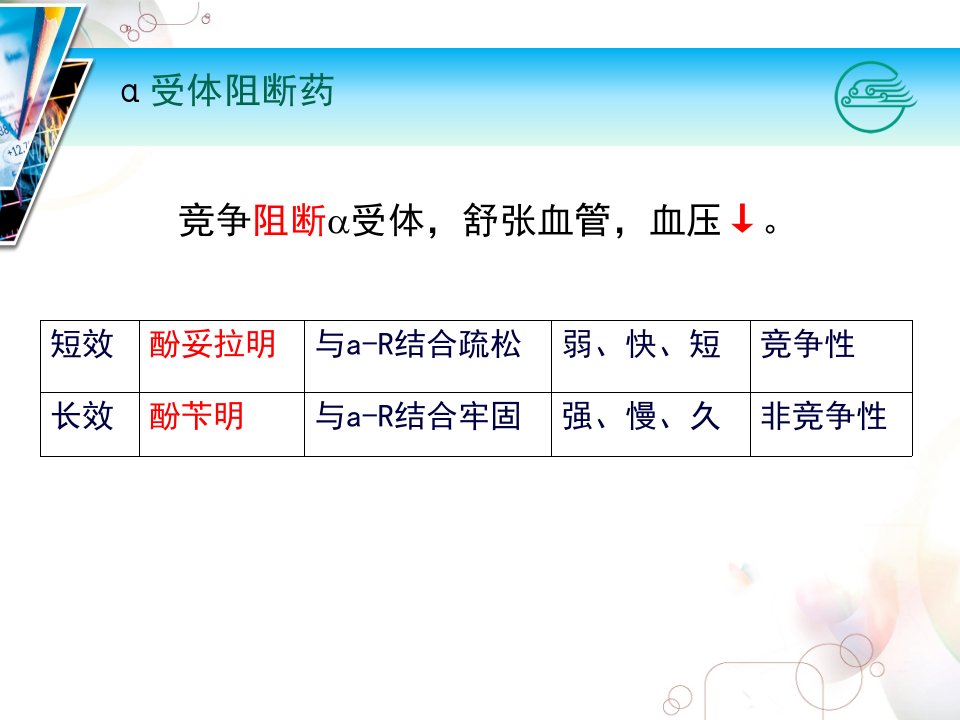 α 受体阻断药

竞争阻断α受体，舒张血管，血压↓。

| 短效 | 酚妥拉明 | 与a-R结合疏松 | 弱、快、短 | 竞争性 |
|---|---|---|---|---|
| 长效 | 酚苄明 | 与a-R结合牢固 | 强、慢、久 | 非竞争性 |